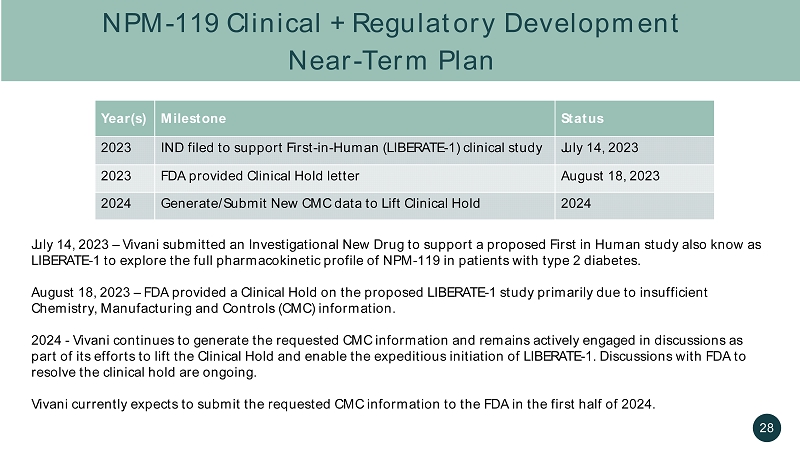 NPM-119 Clinical + Regulatory Development Near-Term Plan

| Year(s) | Milestone | Status |
|---|---|---|
| 2023 | IND filed to support First-in-Human (LIBERATE-1) clinical study | July 14, 2023 |
| 2023 | FDA provided Clinical Hold letter | August 18, 2023 |
| 2024 | Generate/Submit New CMC data to Lift Clinical Hold | 2024 |

July 14, 2023 – Vivani submitted an Investigational New Drug to support a proposed First in Human study also know as LIBERATE-1 to explore the full pharmacokinetic profile of NPM-119 in patients with type 2 diabetes.

August 18, 2023 – FDA provided a Clinical Hold on the proposed LIBERATE-1 study primarily due to insufficient Chemistry, Manufacturing and Controls (CMC) information.

2024 - Vivani continues to generate the requested CMC information and remains actively engaged in discussions as part of its efforts to lift the Clinical Hold and enable the expeditious initiation of LIBERATE-1. Discussions with FDA to resolve the clinical hold are ongoing.

Vivani currently expects to submit the requested CMC information to the FDA in the first half of 2024.

28